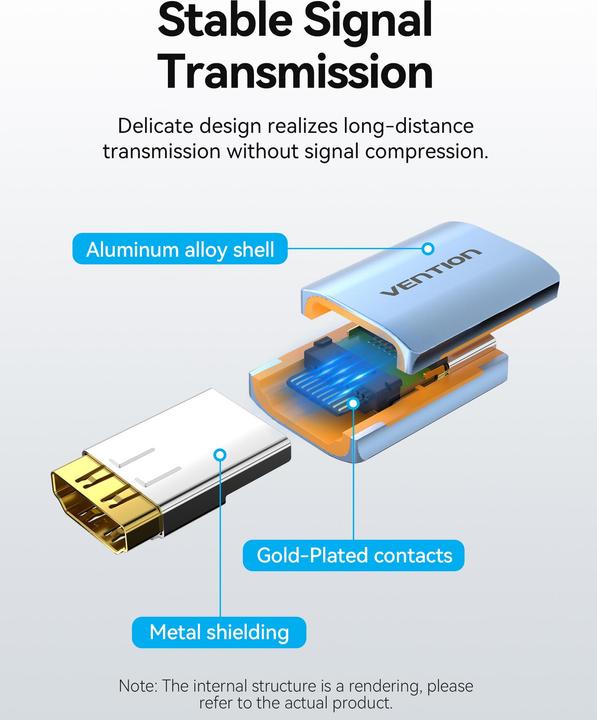 Stable Signal Transmission

Delicate design realizes long-distance transmission without signal compression.

Aluminum alloy shell

VENTION

Gold-Plated contacts

Metal shielding

Note: The internal structure is a rendering, please refer to the actual product.